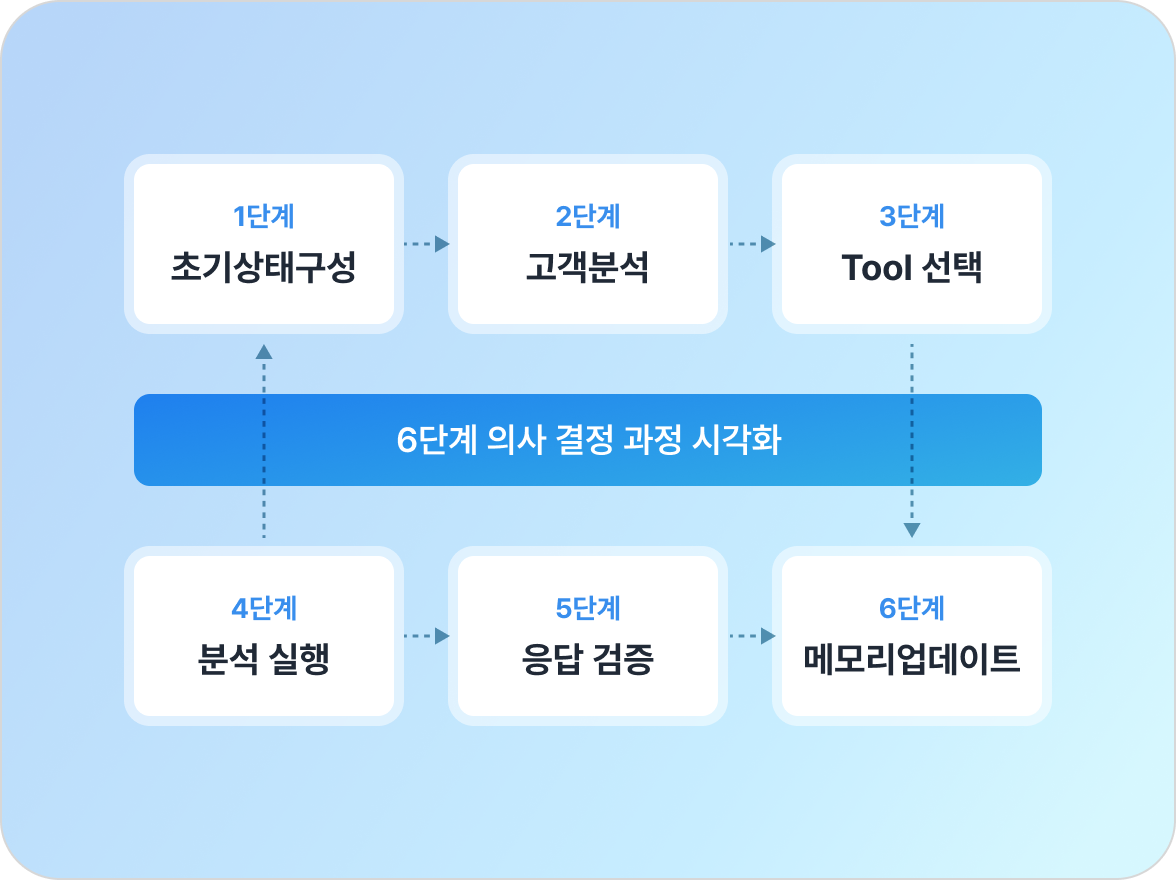 1단계
초기상태구성

2단계
고객분석

3단계
Tool 선택

6단계 의사 결정 과정 시각화

4단계
분석 실행

5단계
응답 검증

6단계
메모리업데이트